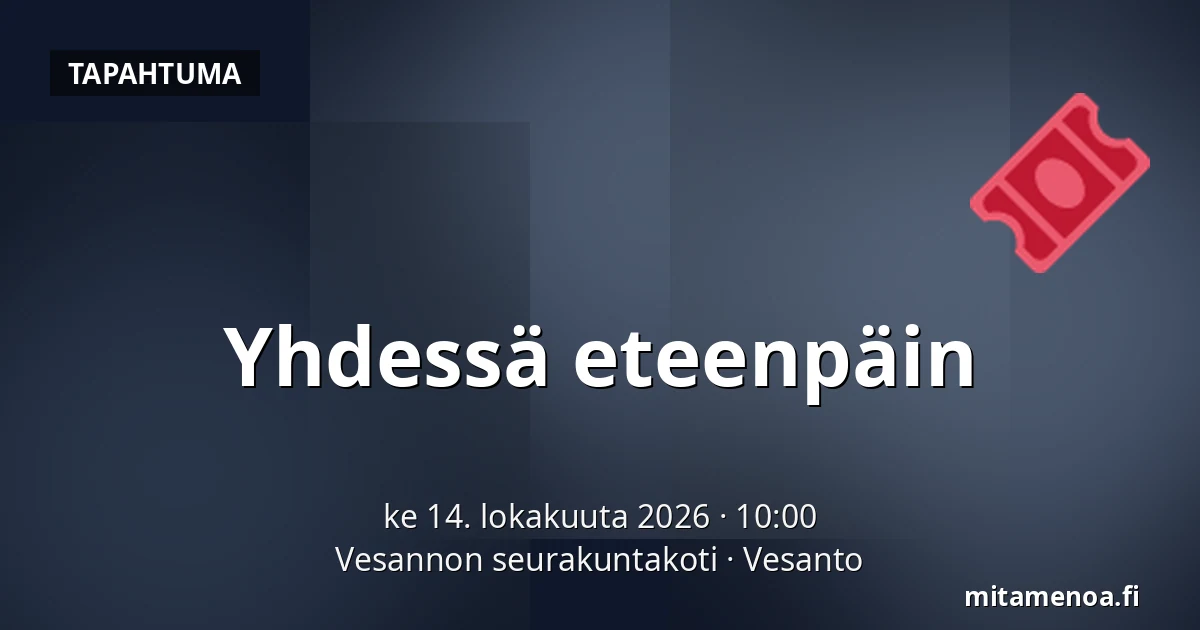 TAPAHTUMA

Yhdessä eteenpäin

ke 14. lokakuuta 2026 · 10:00
Vesannon seurakuntakoti · Vesanto

mitamenoa.fi